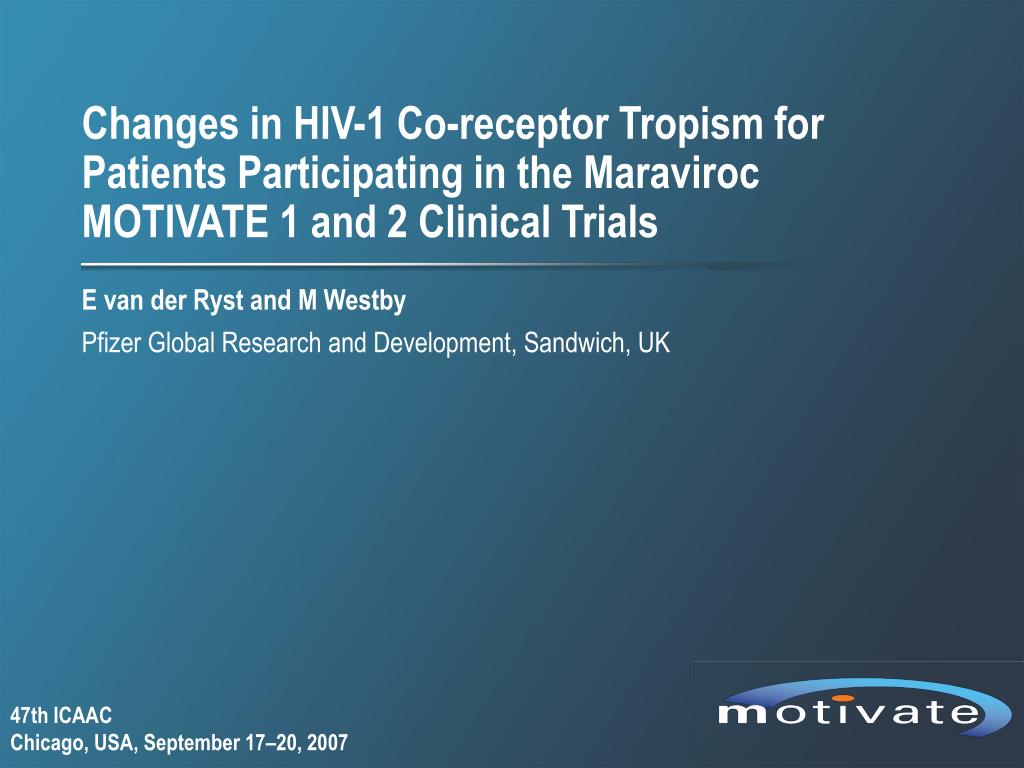 Changes in HIV-1 Co-receptor Tropism for Patients Participating in the Maraviroc MOTIVATE 1 and 2 Clinical Trials

E van der Ryst and M Westby

Pfizer Global Research and Development, Sandwich, UK

47th ICAAC
Chicago, USA, September 17–20, 2007

motivate